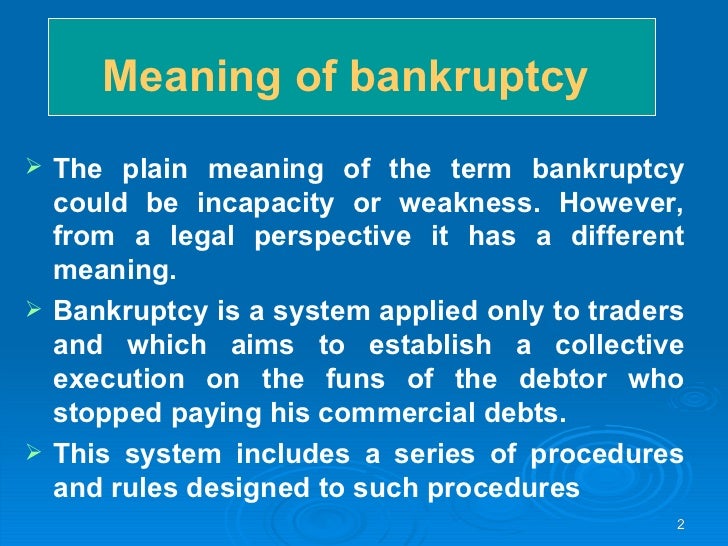 Meaning of bankruptcy

➢ The plain meaning of the term bankruptcy could be incapacity or weakness. However, from a legal perspective it has a different meaning.

➢ Bankruptcy is a system applied only to traders and which aims to establish a collective execution on the funs of the debtor who stopped paying his commercial debts.

➢ This system includes a series of procedures and rules designed to such procedures

2